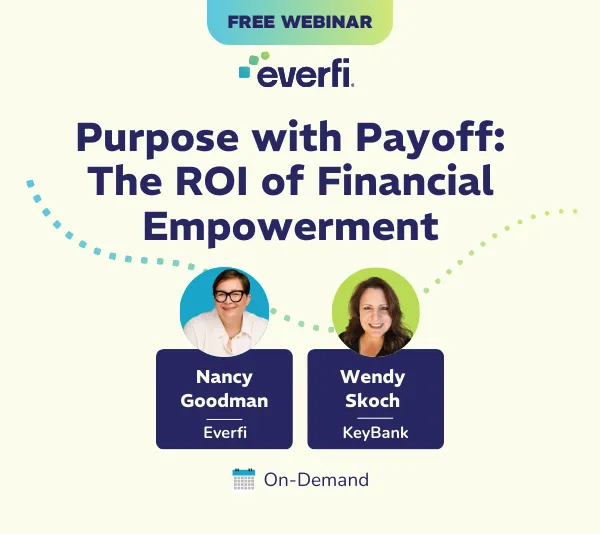 FREE WEBINAR

everfi

Purpose with Payoff: The ROI of Financial Empowerment

Nancy Goodman
Everfi

Wendy Skoch
KeyBank

On-Demand